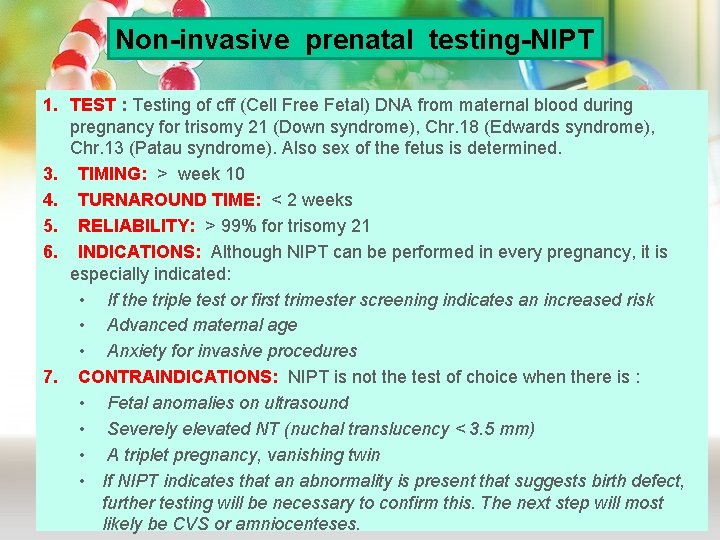 Non-invasive prenatal testing-NIPT

1. TEST : Testing of cff (Cell Free Fetal) DNA from maternal blood during pregnancy for trisomy 21 (Down syndrome), Chr.18 (Edwards syndrome), Chr.13 (Patau syndrome). Also sex of the fetus is determined.

3. TIMING: > week 10

4. TURNAROUND TIME: < 2 weeks

5. RELIABILITY: > 99% for trisomy 21

6. INDICATIONS: Although NIPT can be performed in every pregnancy, it is especially indicated:

• If the triple test or first trimester screening indicates an increased risk
• Advanced maternal age
• Anxiety for invasive procedures

7. CONTRAINDICATIONS: NIPT is not the test of choice when there is :

• Fetal anomalies on ultrasound
• Severely elevated NT (nuchal translucency < 3.5 mm)
• A triplet pregnancy, vanishing twin
• If NIPT indicates that an abnormality is present that suggests birth defect, further testing will be necessary to confirm this. The next step will most likely be CVS or amniocenteses.